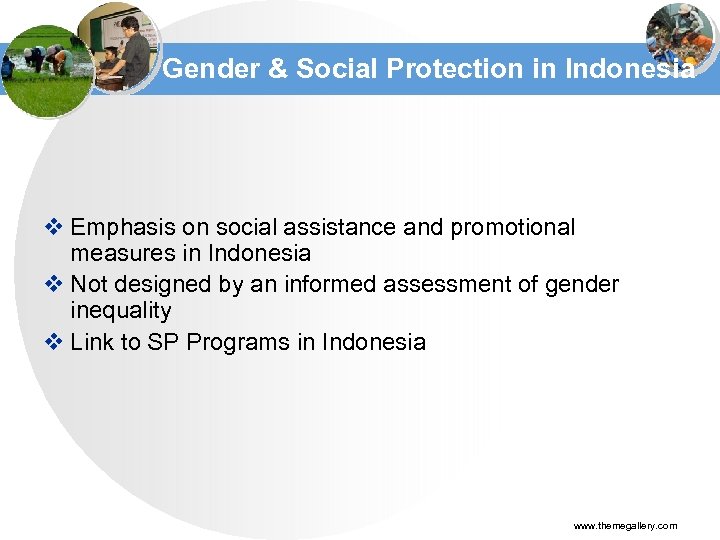 Gender & Social Protection in Indonesia

❖ Emphasis on social assistance and promotional measures in Indonesia
❖ Not designed by an informed assessment of gender inequality
❖ Link to SP Programs in Indonesia

www.themegallery.com